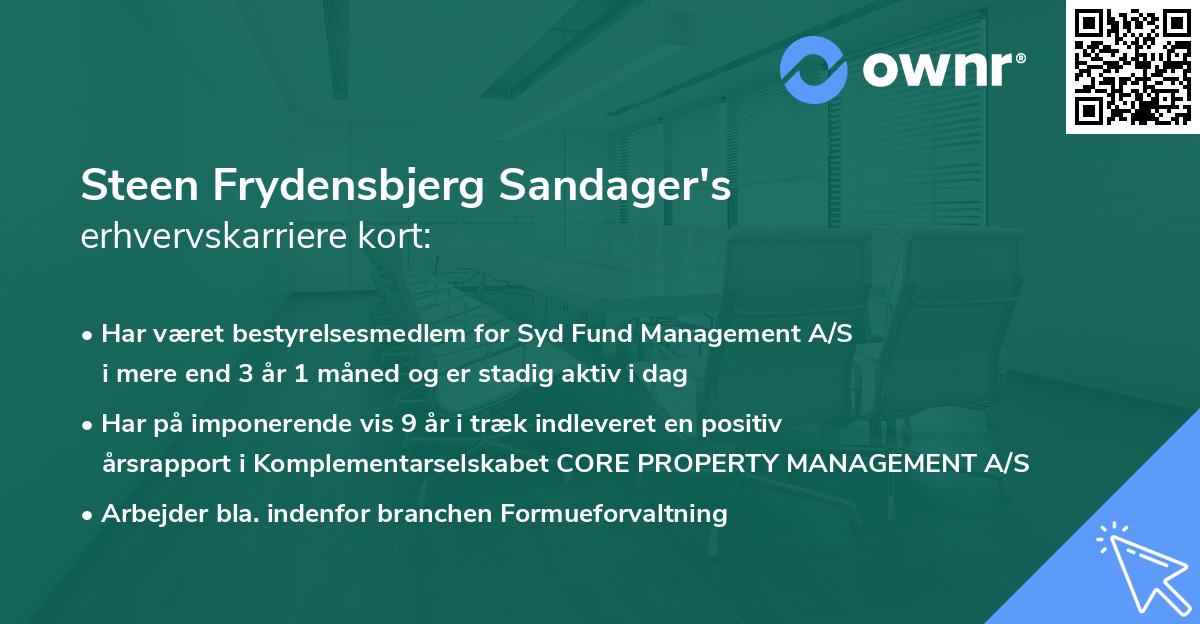 ownr®

Steen Frydensbjerg Sandager's
erhvervskarriere kort:

• Har været bestyrelsesmedlem for Syd Fund Management A/S i mere end 3 år 1 måned og er stadig aktiv i dag

• Har på imponerende vis 9 år i træk indleveret en positiv årsrapport i Komplementarselskabet CORE PROPERTY MANAGEMENT A/S

• Arbejder bla. indenfor branchen Formueforvaltning